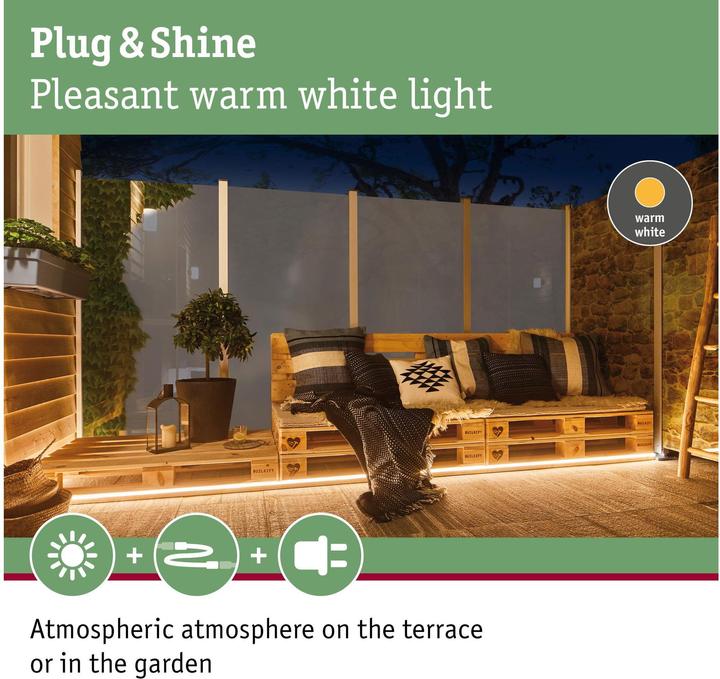 Plug & Shine
Pleasant warm white light

warm white

+ +

Atmospheric atmosphere on the terrace or in the garden